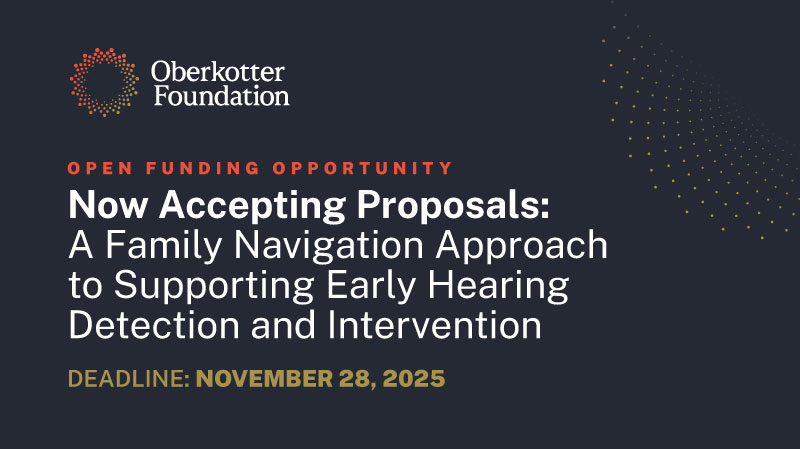 Oberkotter Foundation

OPEN FUNDING OPPORTUNITY

Now Accepting Proposals: A Family Navigation Approach to Supporting Early Hearing Detection and Intervention

DEADLINE: NOVEMBER 28, 2025